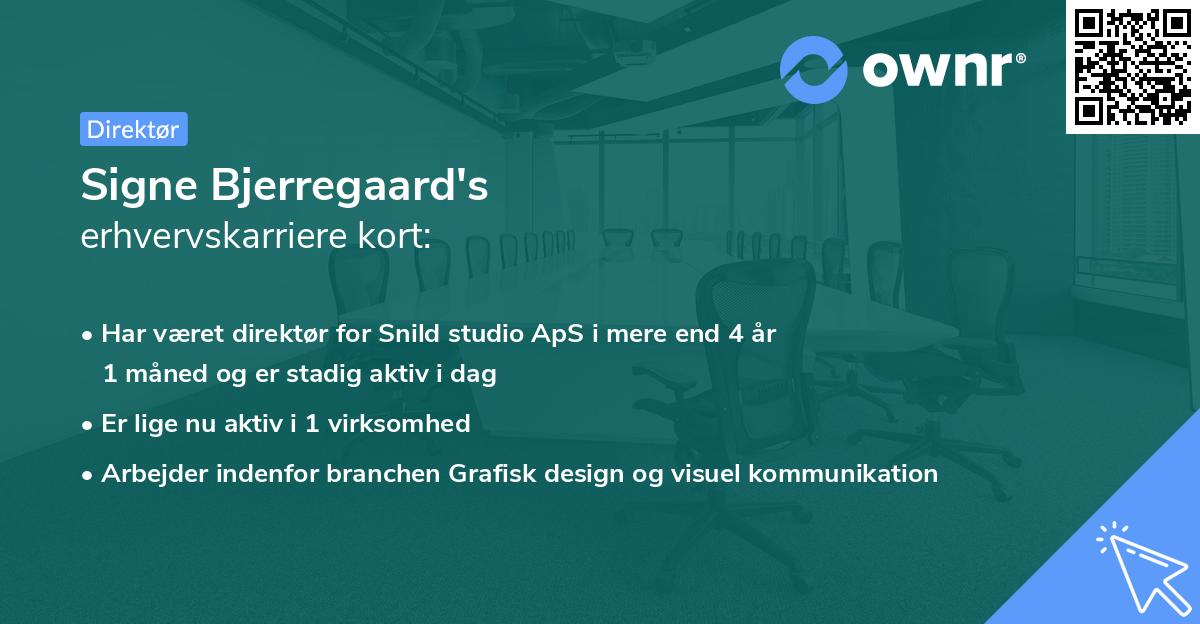 ownr®

Direktør

Signe Bjerregaard's
erhvervskarriere kort:

• Har været direktør for Snild studio ApS i mere end 4 år 1 måned og er stadig aktiv i dag
• Er lige nu aktiv i 1 virksomhed
• Arbejder indenfor branchen Grafisk design og visuel kommunikation